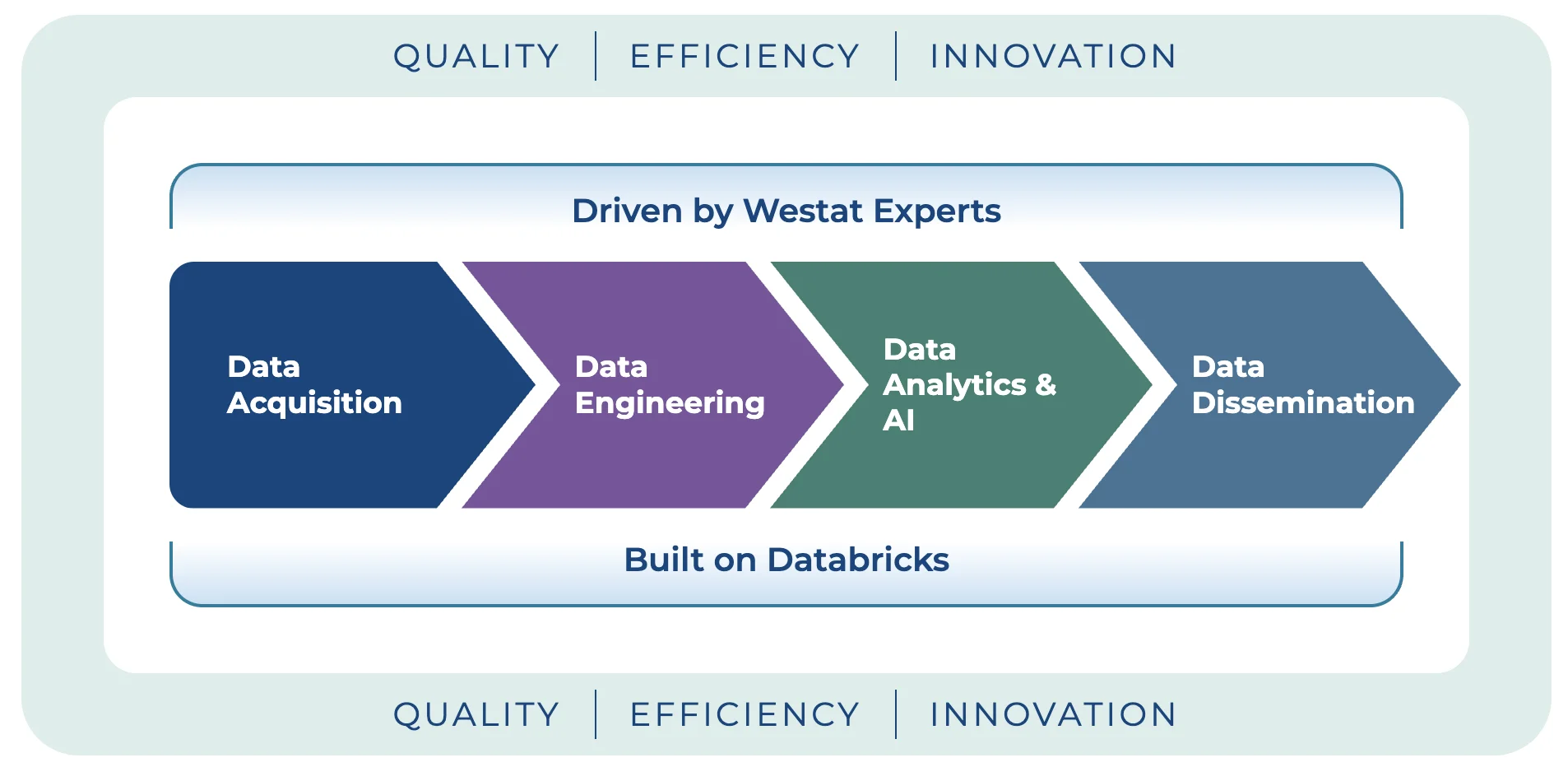 QUALITY | EFFICIENCY | INNOVATION

Driven by Westat Experts

Data Acquisition

Data Engineering

Data Analytics & AI

Data Dissemination

Built on Databricks

QUALITY | EFFICIENCY | INNOVATION